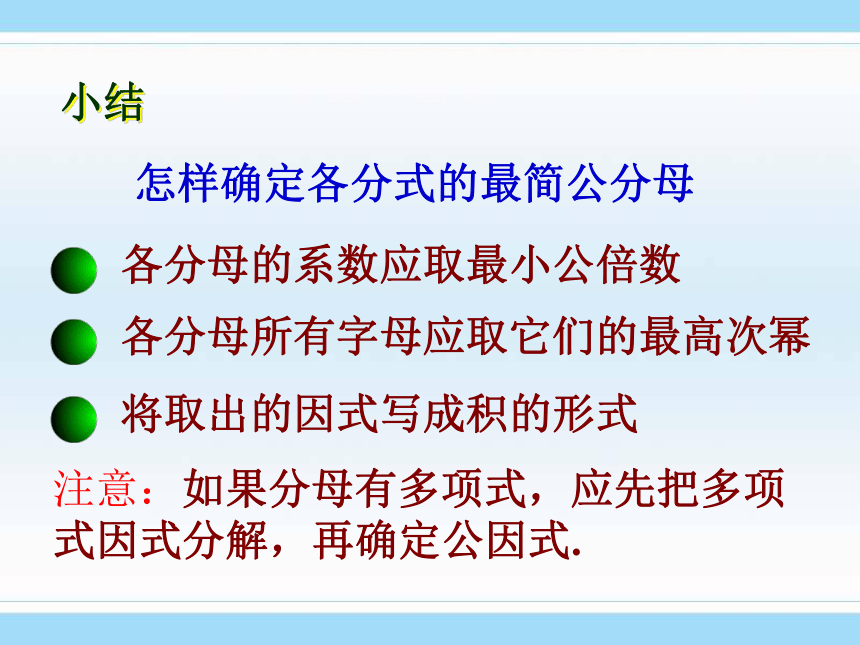 小结

怎样确定各分式的最简公分母

各分母的系数应取最小公倍数

各分母所有字母应取它们的最高次幂

将取出的因式写成积的形式

注意：如果分母有多项式，应先把多项式因式分解，再确定公因式.